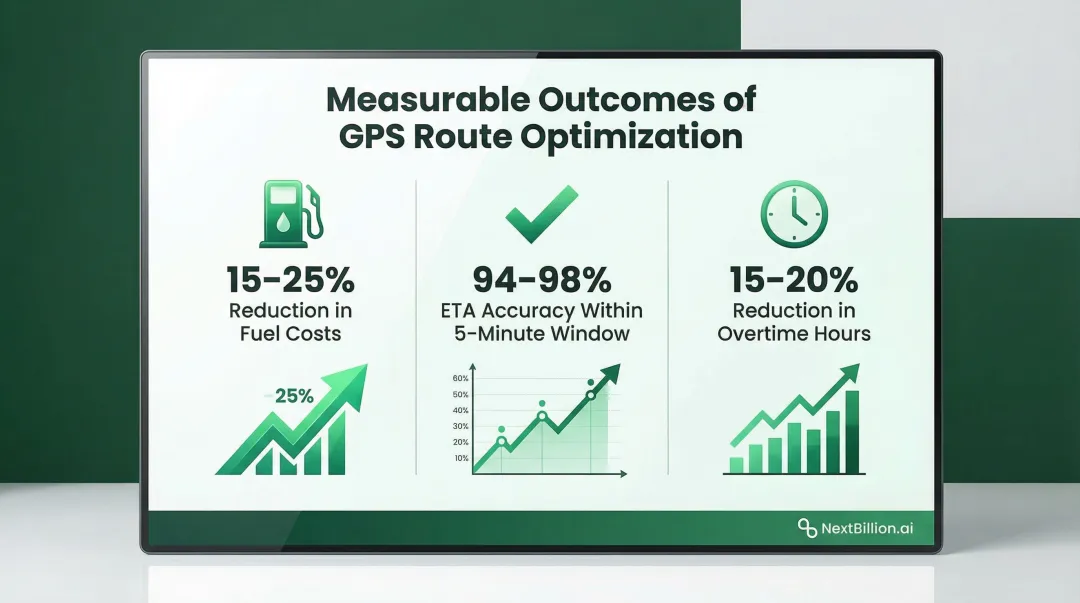 Measurable Outcomes of GPS Route Optimization

15–25%
Reduction in Fuel Costs

25%

94–98%
ETA Accuracy Within 5-Minute Window

60%
50%
40%
30%
20%
10%

15–20%
Reduction in Overtime Hours

NextBillion.ai